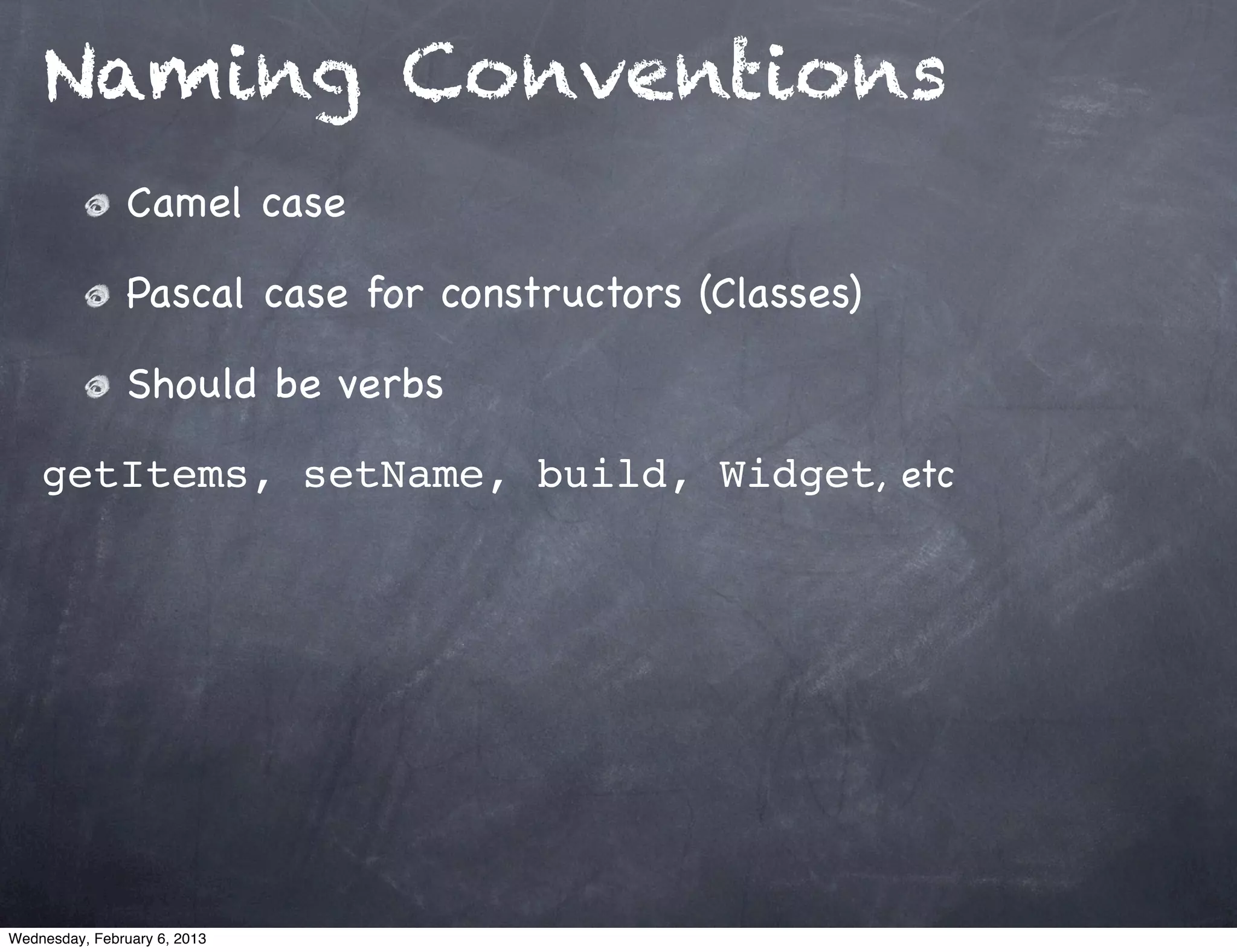 Naming Conventions

Camel case

Pascal case for constructors (Classes)

Should be verbs

getItems, setName, build, Widget, etc

Wednesday, February 6, 2013